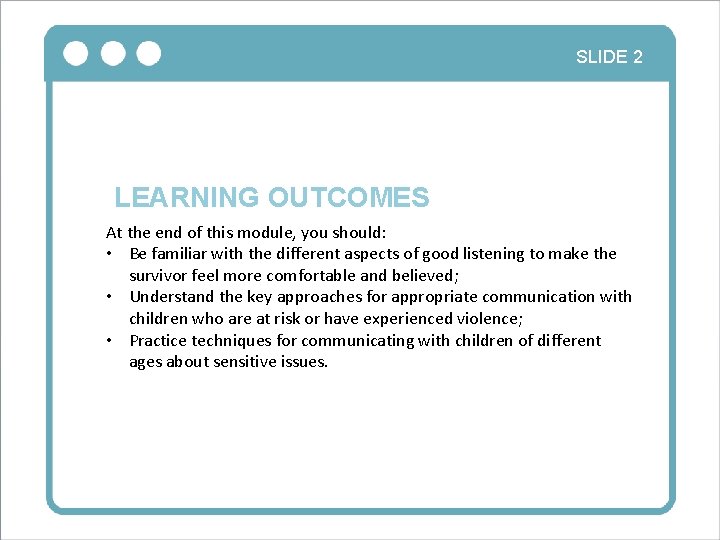 SLIDE 2

LEARNING OUTCOMES

At the end of this module, you should:
• Be familiar with the different aspects of good listening to make the survivor feel more comfortable and believed;
• Understand the key approaches for appropriate communication with children who are at risk or have experienced violence;
• Practice techniques for communicating with children of different ages about sensitive issues.